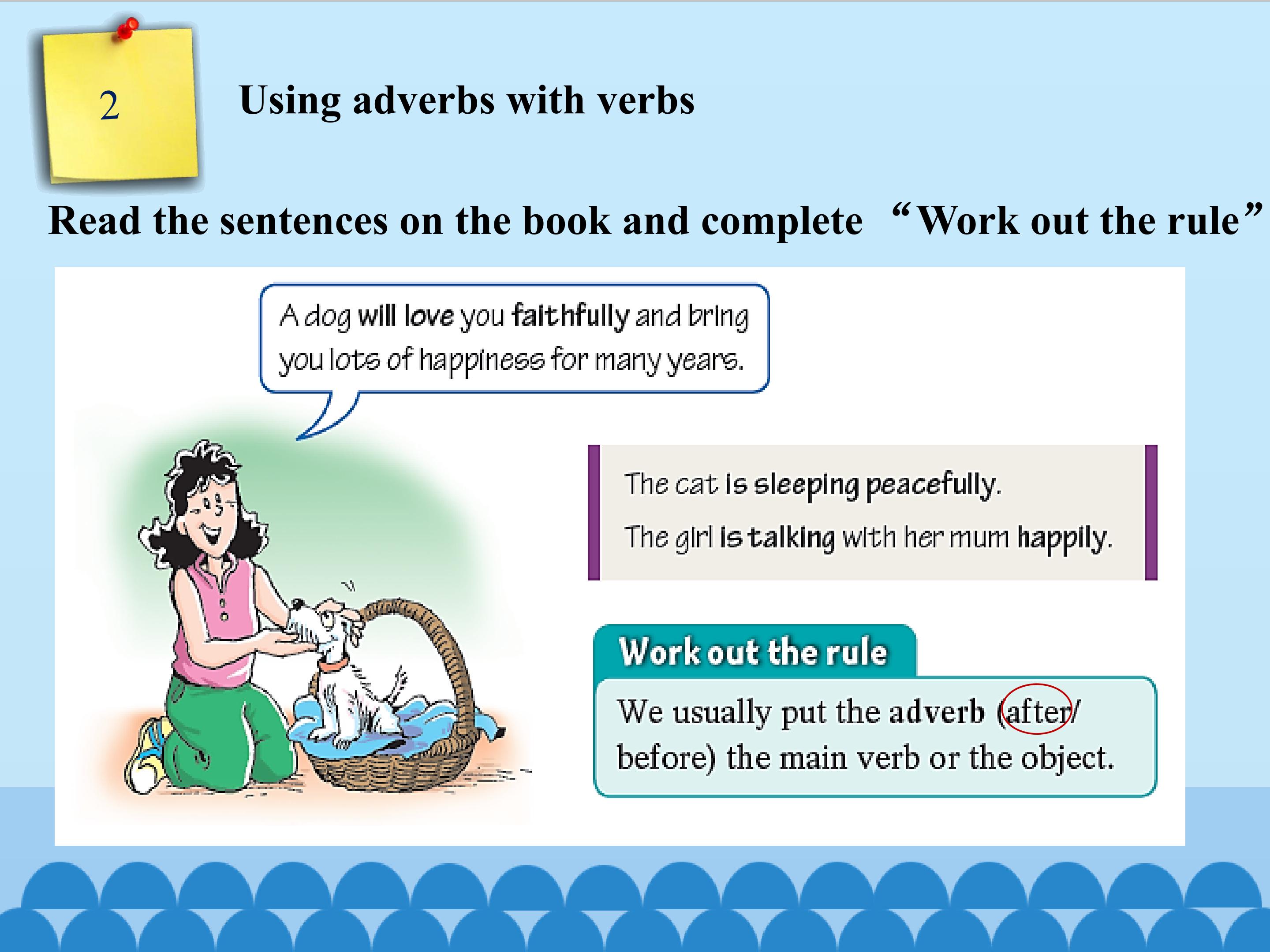 2

Using adverbs with verbs

Read the sentences on the book and complete “Work out the rule”

A dog will love you faithfully and bring you lots of happiness for many years.

The cat is sleeping peacefully.

The girl is talking with her mum happily.

Work out the rule

We usually put the adverb (after/ before) the main verb or the object.